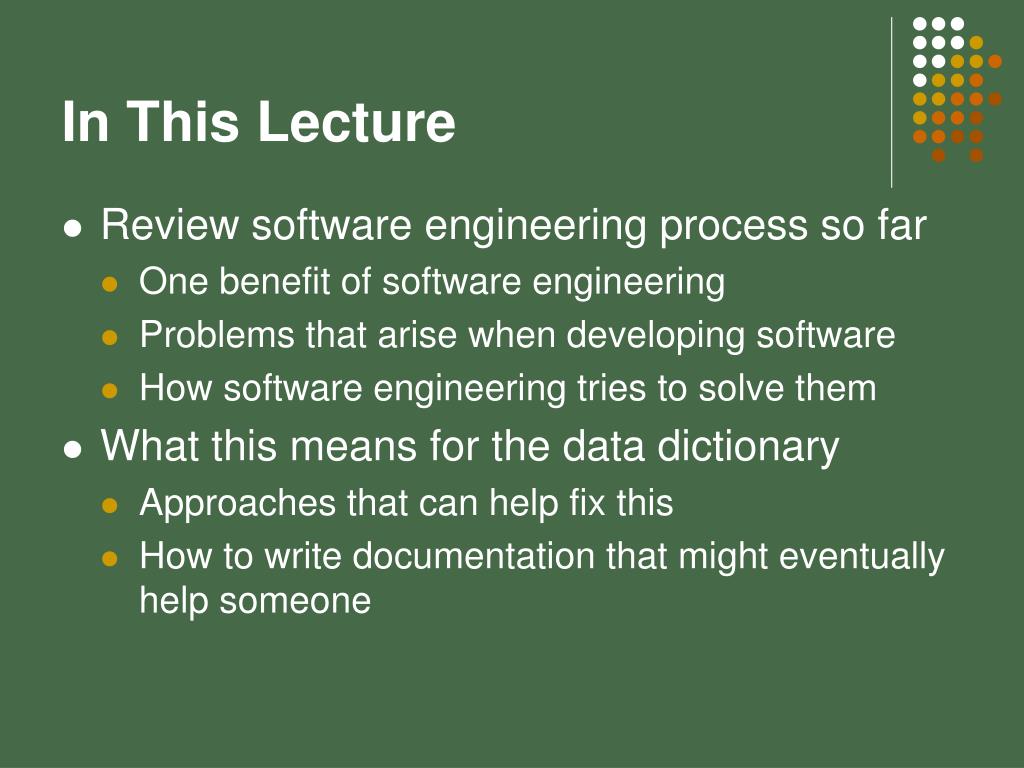 In This Lecture

- Review software engineering process so far
  - One benefit of software engineering
  - Problems that arise when developing software
  - How software engineering tries to solve them
- What this means for the data dictionary
  - Approaches that can help fix this
  - How to write documentation that might eventually help someone